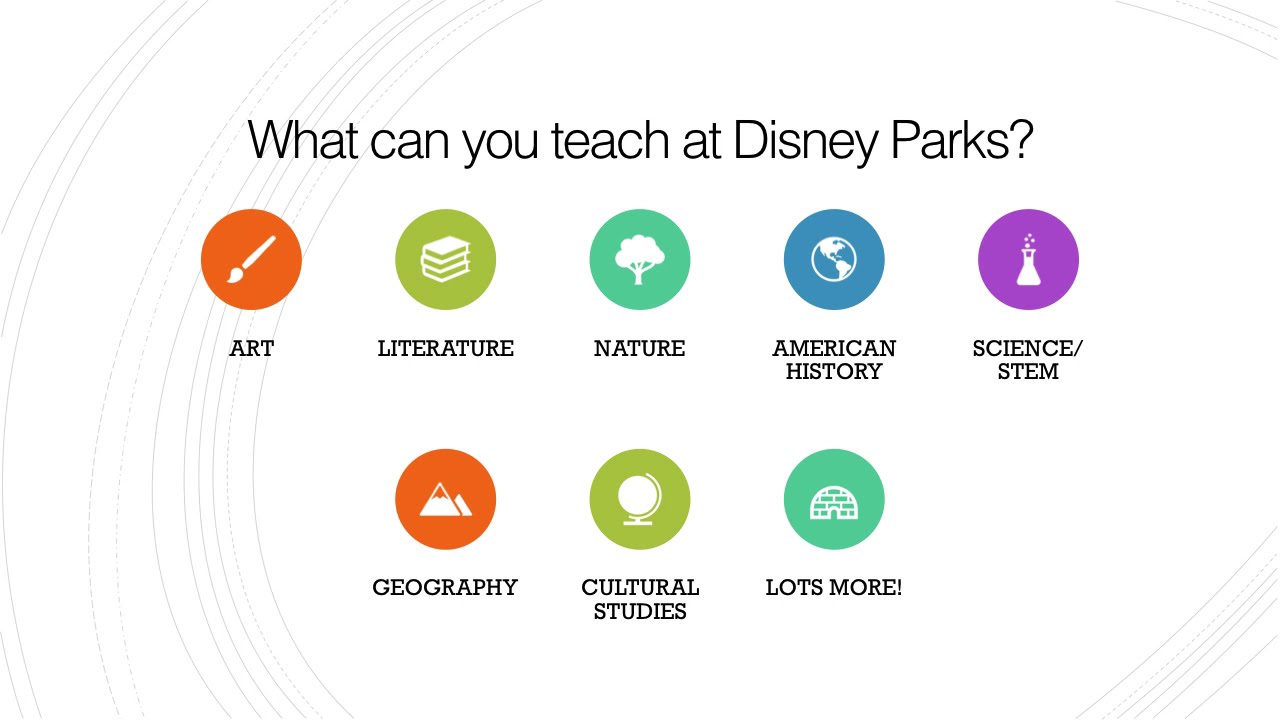 What can you teach at Disney Parks?

ART

LITERATURE

NATURE

AMERICAN HISTORY

SCIENCE/ STEM

GEOGRAPHY

CULTURAL STUDIES

LOTS MORE!